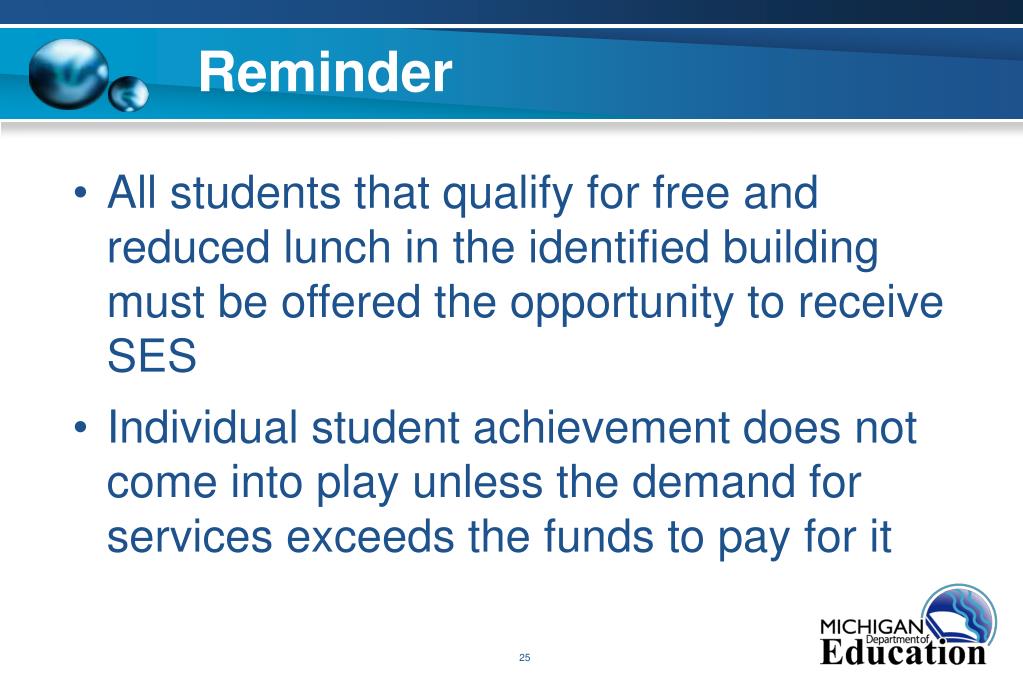 Reminder

• All students that qualify for free and reduced lunch in the identified building must be offered the opportunity to receive SES

• Individual student achievement does not come into play unless the demand for services exceeds the funds to pay for it

25

MICHIGAN Department of Education